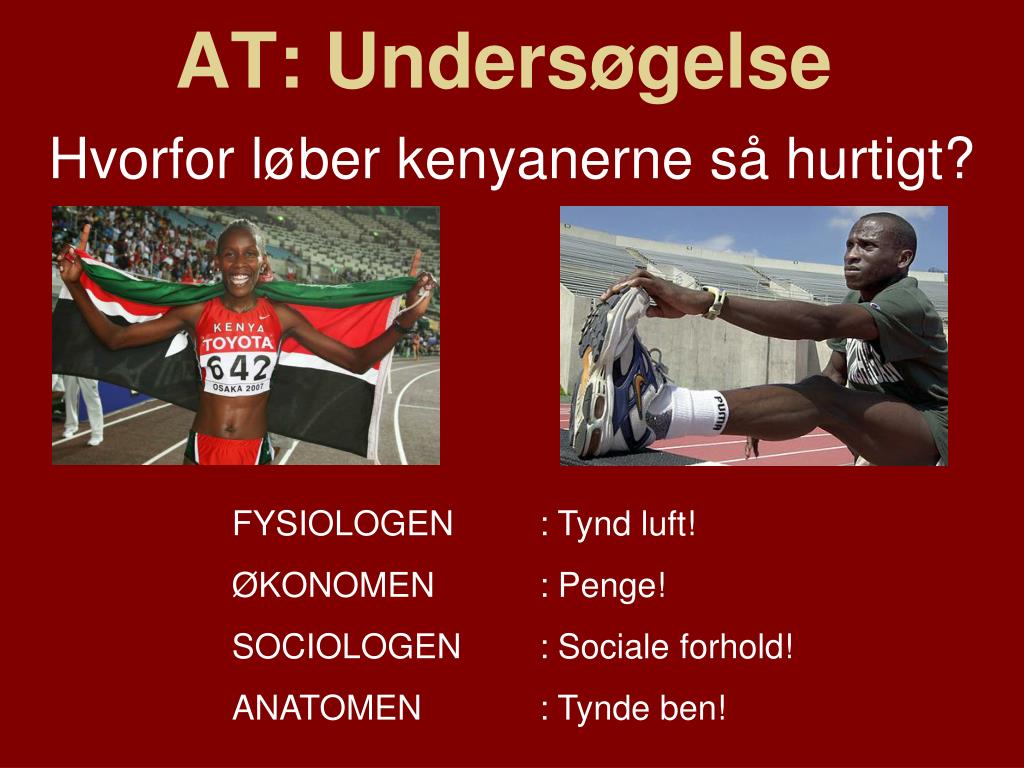 AT: Undersøgelse

Hvorfor løber kenyanerne så hurtigt?

KENYA
TOYOTA
642
OSAKA 2007

PUMA

FYSIOLOGEN : Tynd luft!
ØKONOMEN : Penge!
SOCIOLOGEN : Sociale forhold!
ANATOMEN : Tynde ben!